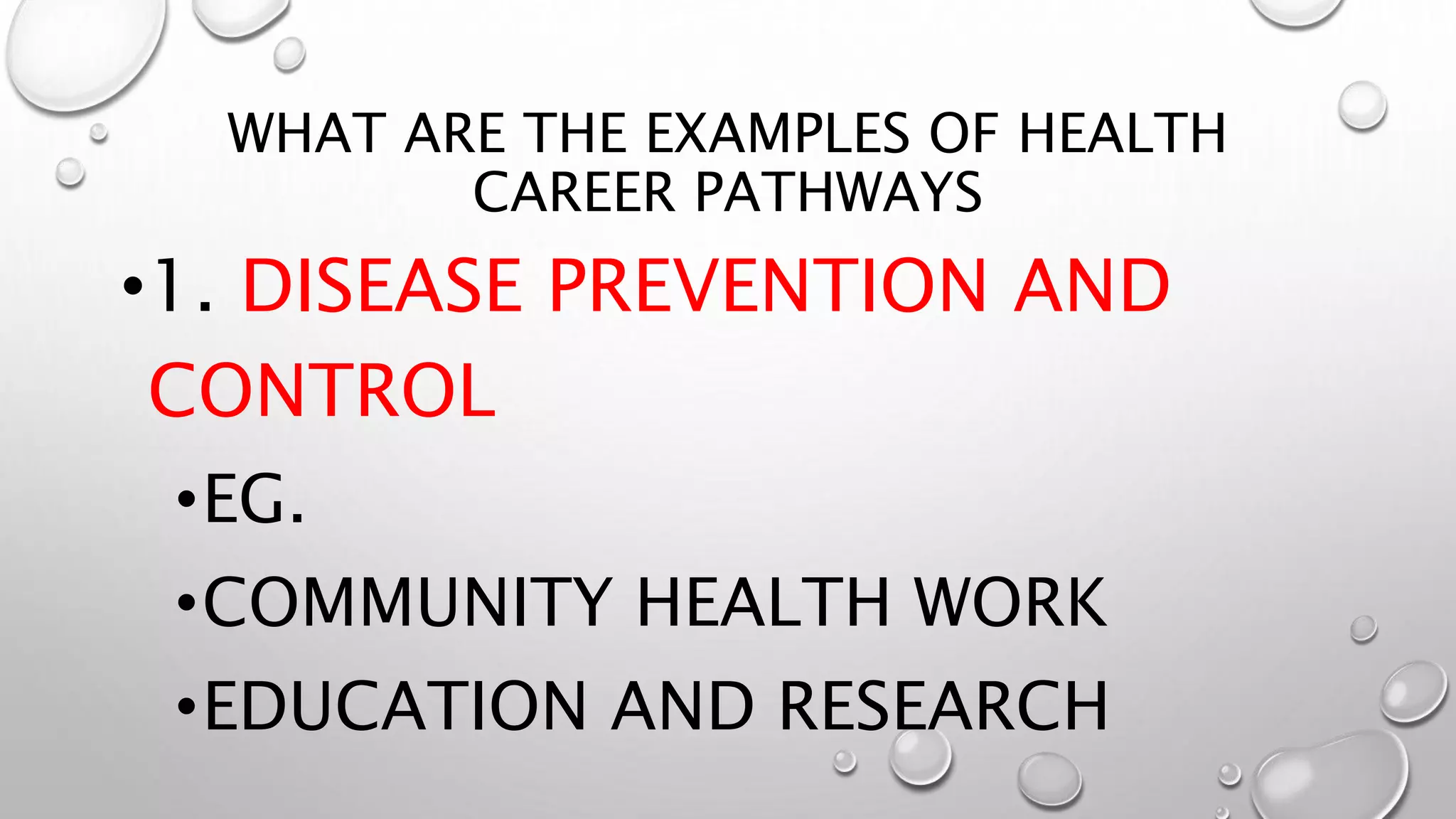 WHAT ARE THE EXAMPLES OF HEALTH CAREER PATHWAYS

•1. DISEASE PREVENTION AND CONTROL

•EG.

•COMMUNITY HEALTH WORK

•EDUCATION AND RESEARCH